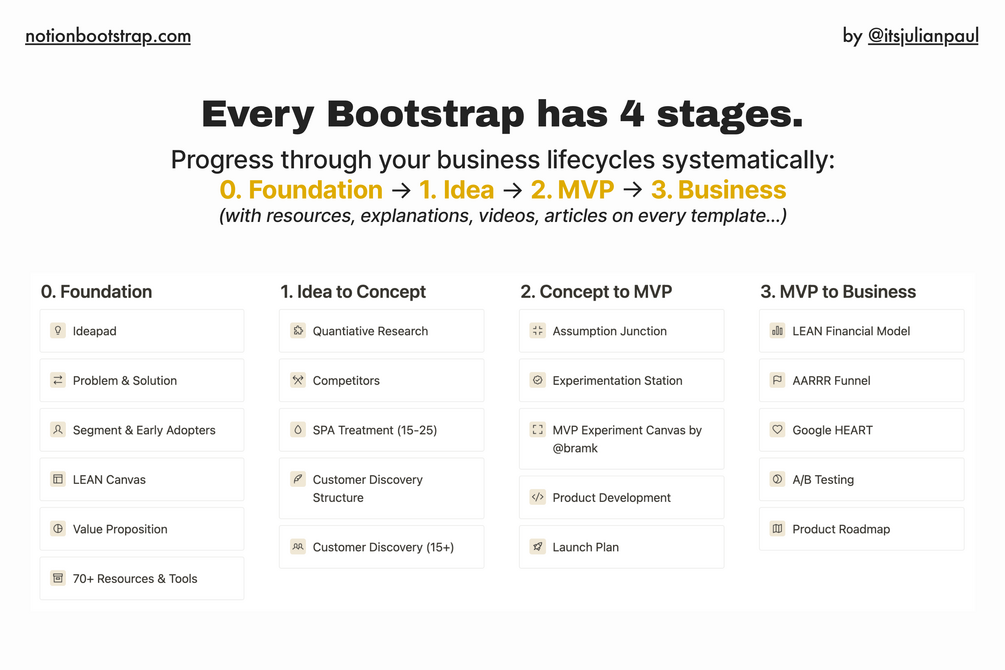 notionbootstrap.com

by @itsjulianpaul

Every Bootstrap has 4 stages.

Progress through your business lifecycles systematically:
0. Foundation → 1. Idea → 2. MVP → 3. Business
(with resources, explanations, videos, articles on every template...)

0. Foundation

Ideapad

Problem & Solution

Segment & Early Adopters

LEAN Canvas

Value Proposition

70+ Resources & Tools

1. Idea to Concept

Quantiative Research

Competitors

SPA Treatment (15-25)

Customer Discovery Structure

Customer Discovery (15+)

2. Concept to MVP

Assumption Junction

Experimentation Station

MVP Experiment Canvas by @bramk

Product Development

Launch Plan

3. MVP to Business

LEAN Financial Model

AARRR Funnel

Google HEART

A/B Testing

Product Roadmap